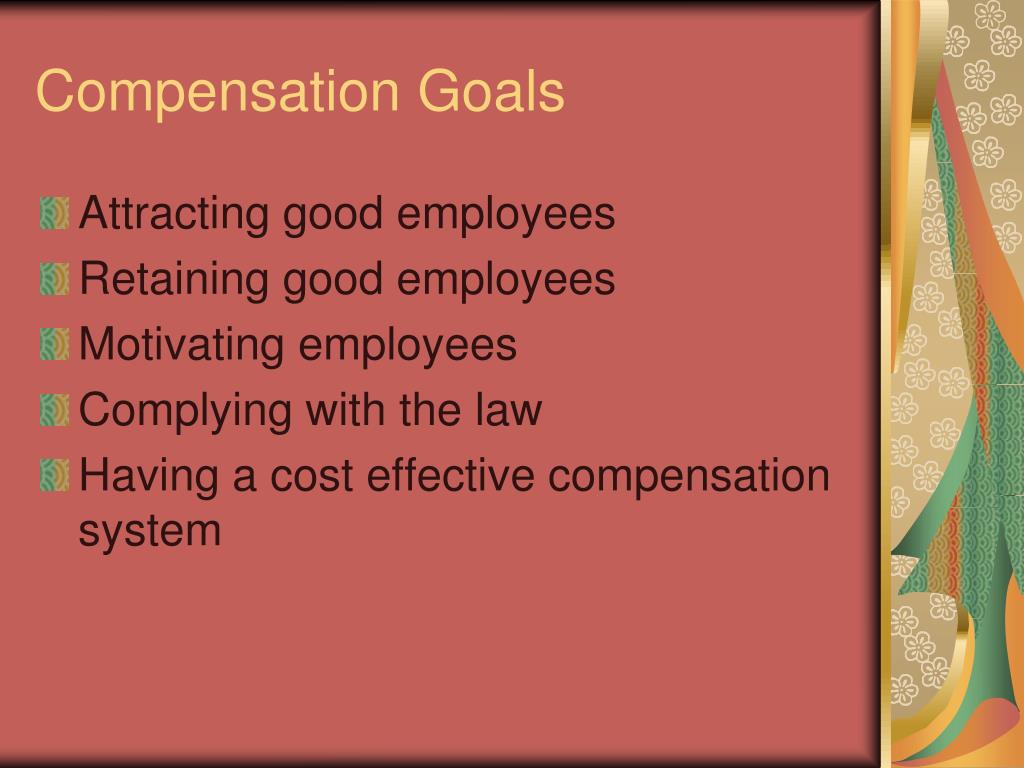 Compensation Goals

Attracting good employees
Retaining good employees
Motivating employees
Complying with the law
Having a cost effective compensation system